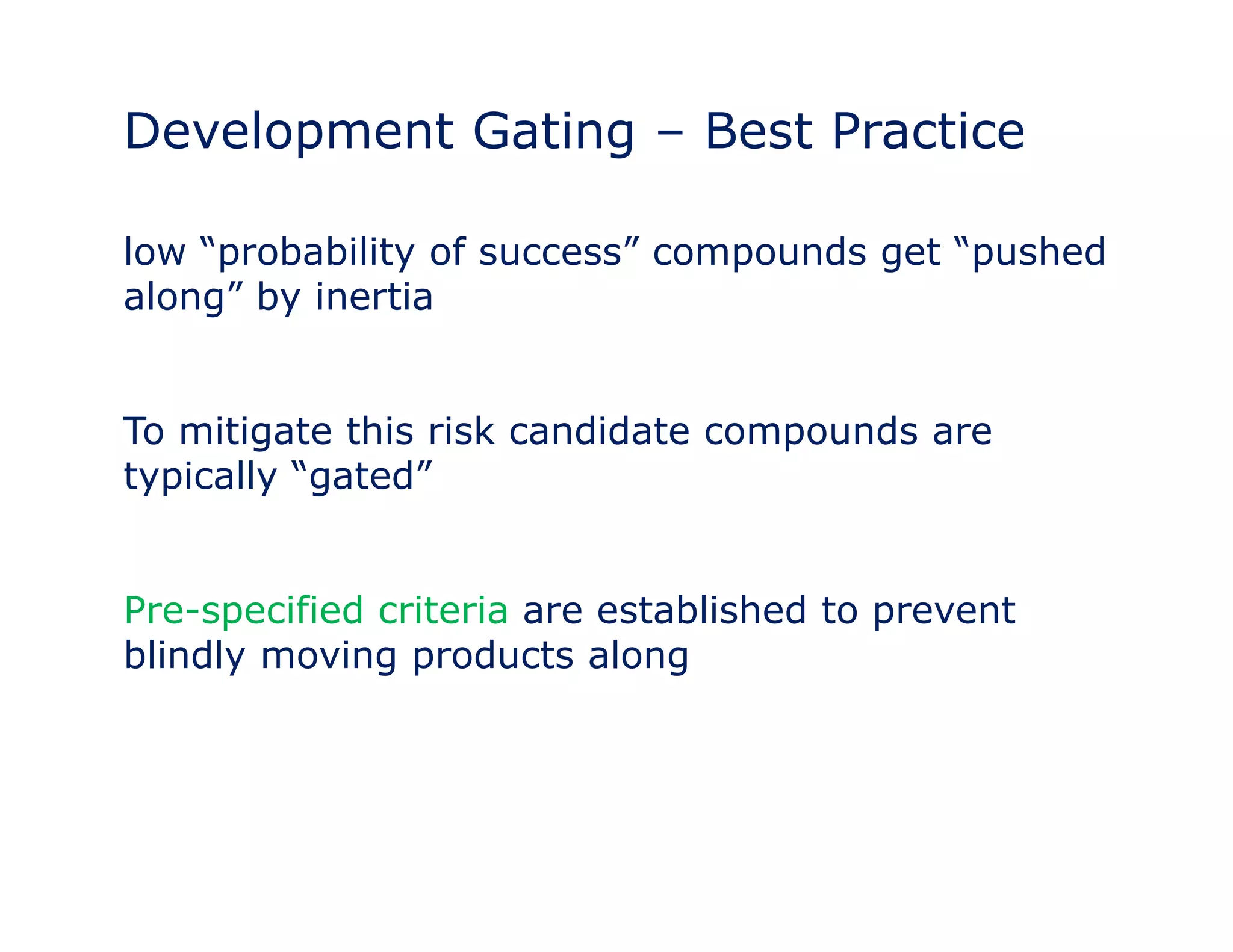 Development Gating – Best Practice

low “probability of success” compounds get “pushed along” by inertia

To mitigate this risk candidate compounds are typically “gated”

Pre-specified criteria are established to prevent blindly moving products along